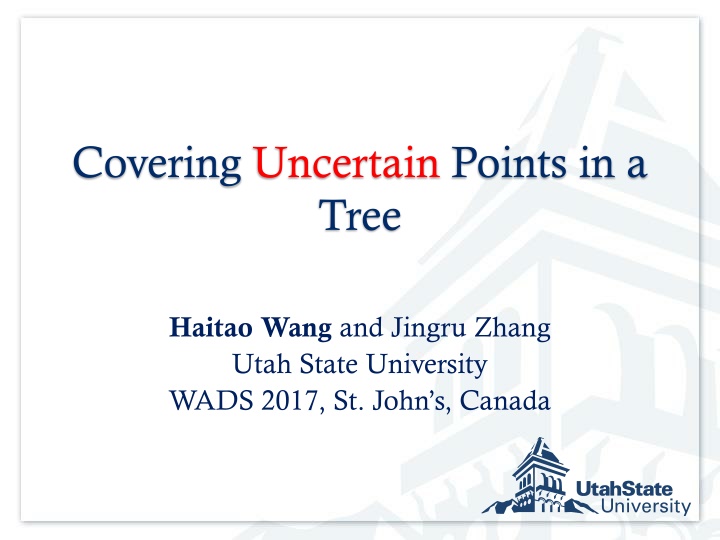 Covering Uncertain Points in a Tree

Haitao Wang and Jingru Zhang
Utah State University
WADS 2017, St. John's, Canada

UtahState
University